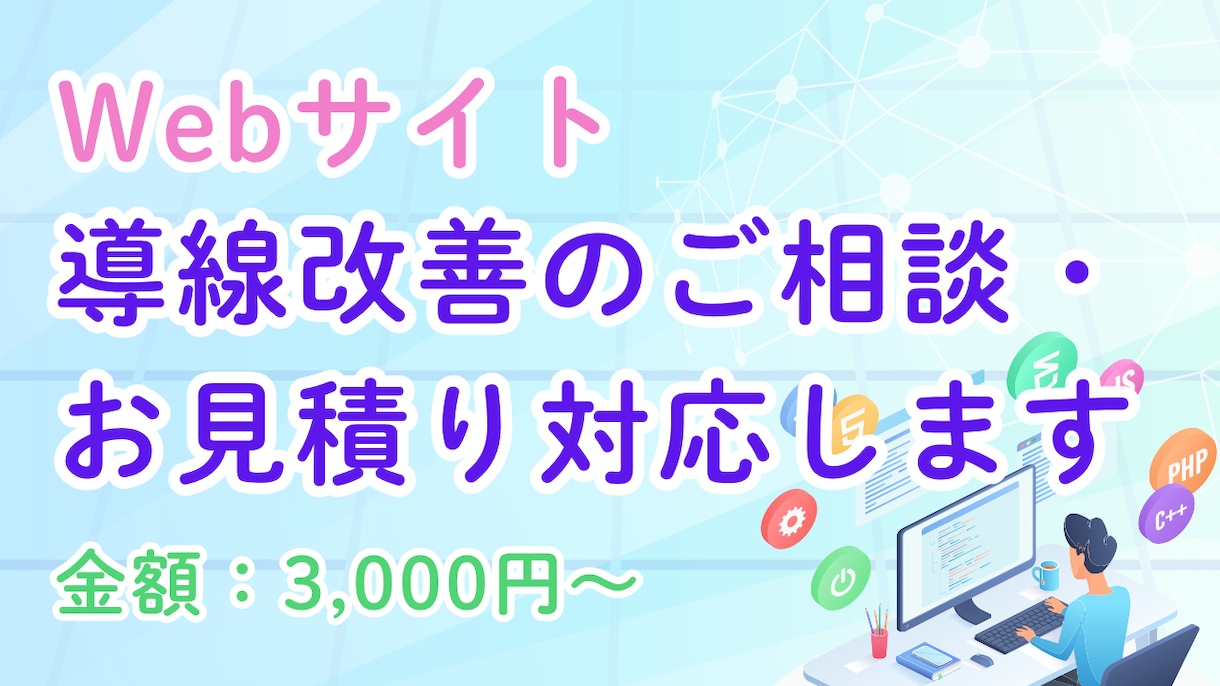 Webサイト
導線改善のご相談・
お見積り対応します

金額：3,000円〜

JS

PHP

C++